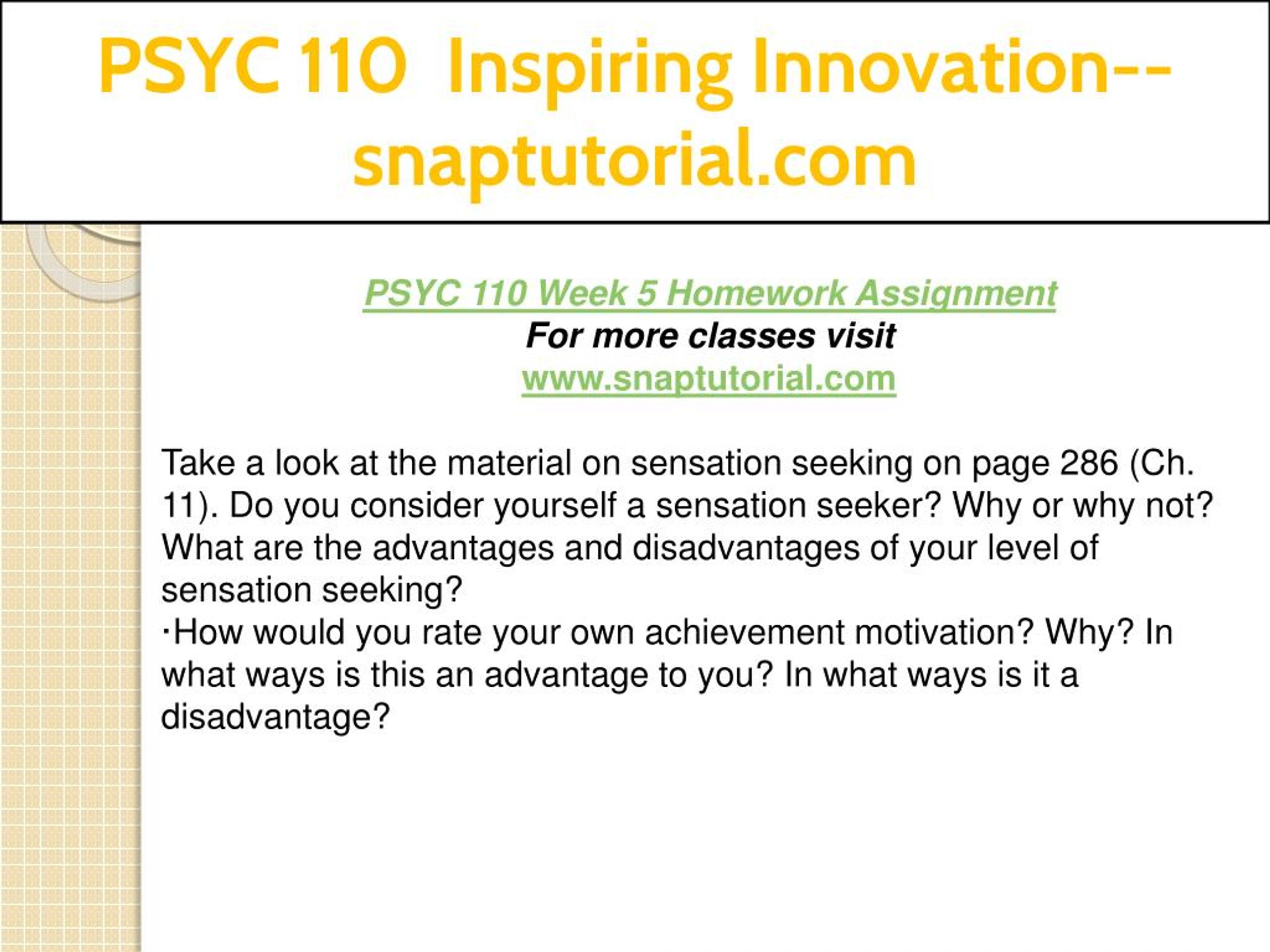 PSYC 110 Inspiring Innovation--snaptutorial.com

PSYC 110 Week 5 Homework Assignment
For more classes visit
www.snaptutorial.com

Take a look at the material on sensation seeking on page 286 (Ch. 11). Do you consider yourself a sensation seeker? Why or why not? What are the advantages and disadvantages of your level of sensation seeking?
·How would you rate your own achievement motivation? Why? In what ways is this an advantage to you? In what ways is it a disadvantage?